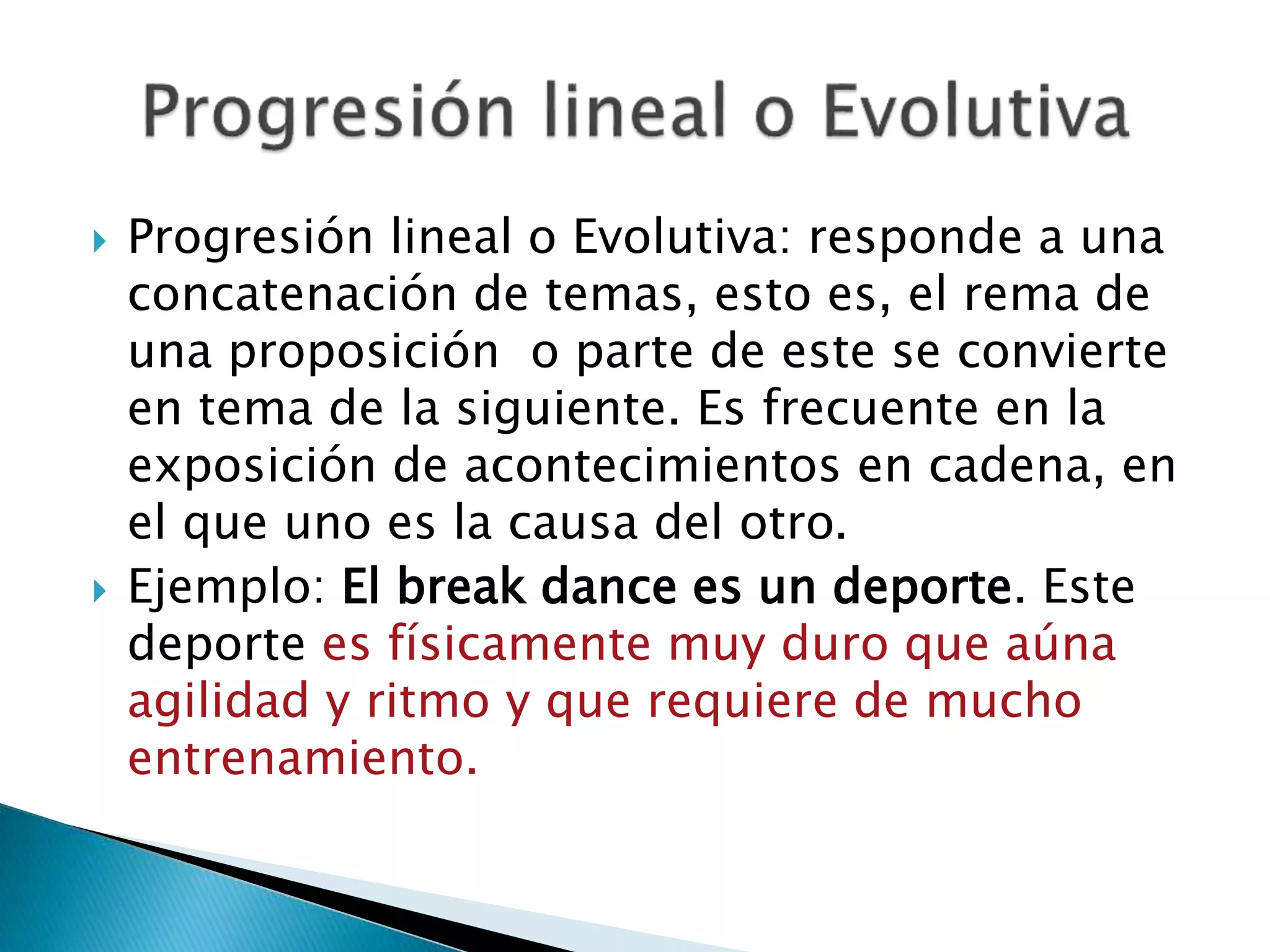 Progresión lineal o Evolutiva

Progresión lineal o Evolutiva: responde a una concatenación de temas, esto es, el rema de una proposición o parte de este se convierte en tema de la siguiente. Es frecuente en la exposición de acontecimientos en cadena, en el que uno es la causa del otro.

Ejemplo: El break dance es un deporte. Este deporte es físicamente muy duro que aúna agilidad y ritmo y que requiere de mucho entrenamiento.